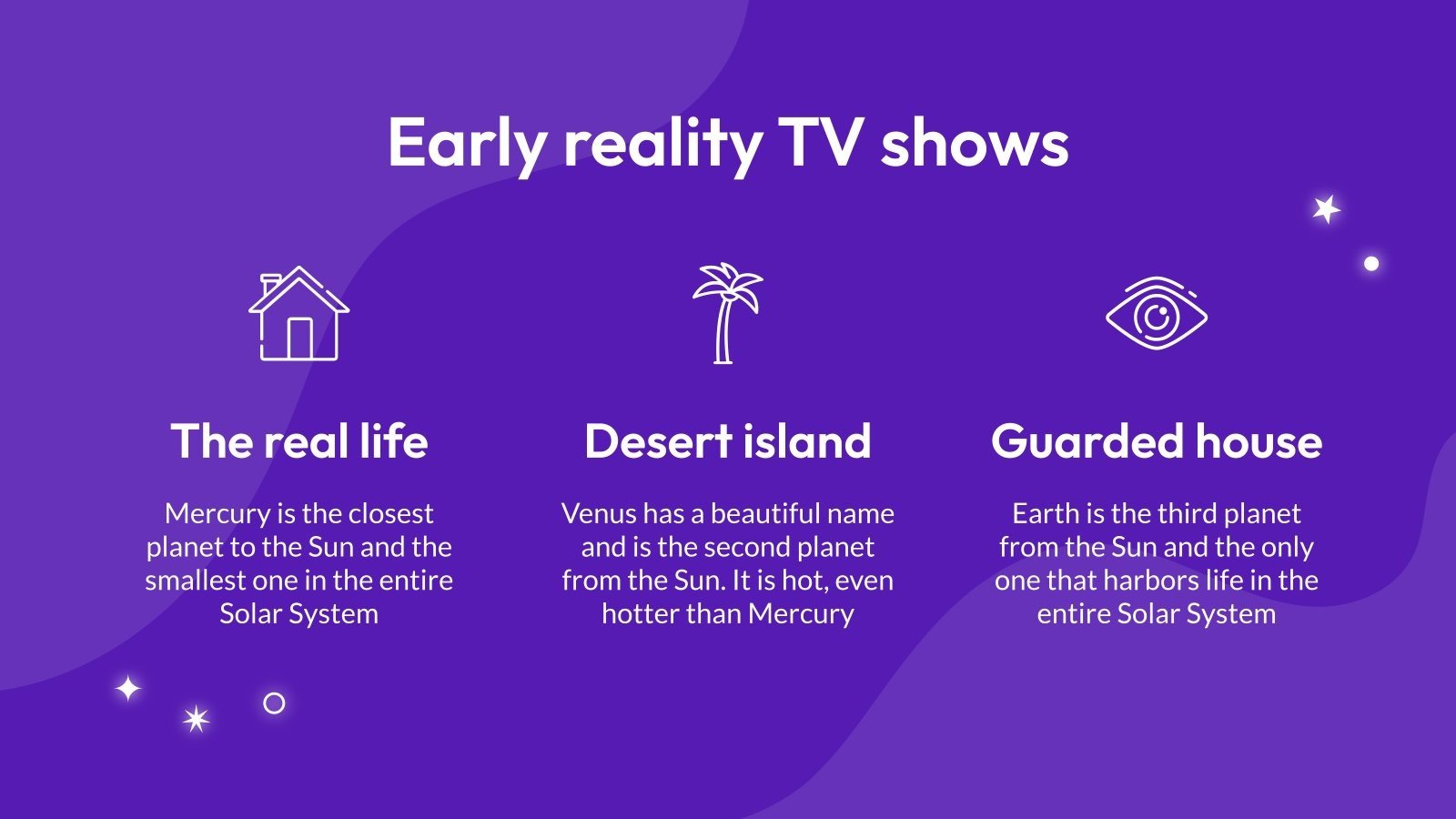 Early reality TV shows

The real life

Mercury is the closest planet to the Sun and the smallest one in the entire Solar System

Desert island

Venus has a beautiful name and is the second planet from the Sun. It is hot, even hotter than Mercury

Guarded house

Earth is the third planet from the Sun and the only one that harbors life in the entire Solar System